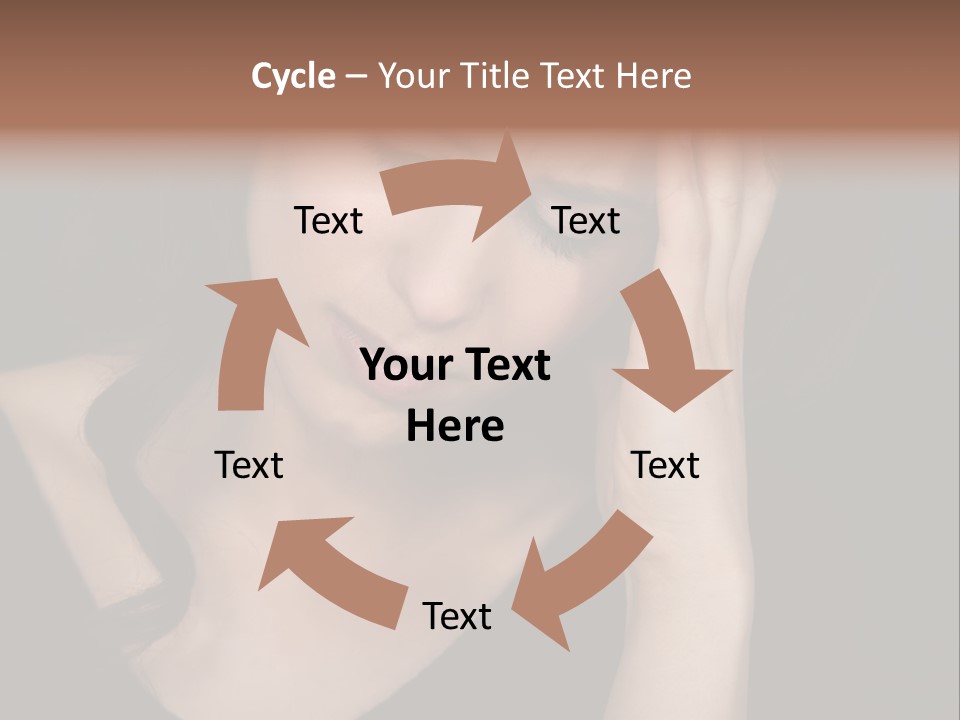 Cycle – Your Title Text Here

Text

Text

Your Text Here

Text

Text

Text